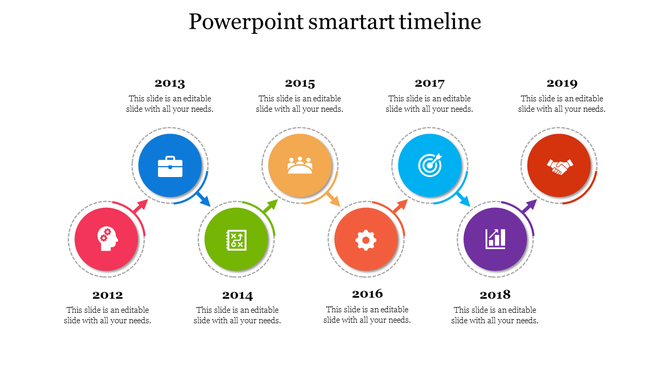 Powerpoint smartart timeline

2013
This slide is an editable slide with all your needs.

2015
This slide is an editable slide with all your needs.

2017
This slide is an editable slide with all your needs.

2019
This slide is an editable slide with all your needs.

2012
This slide is an editable slide with all your needs.

2014
This slide is an editable slide with all your needs.

2016
This slide is an editable slide with all your needs.

2018
This slide is an editable slide with all your needs.